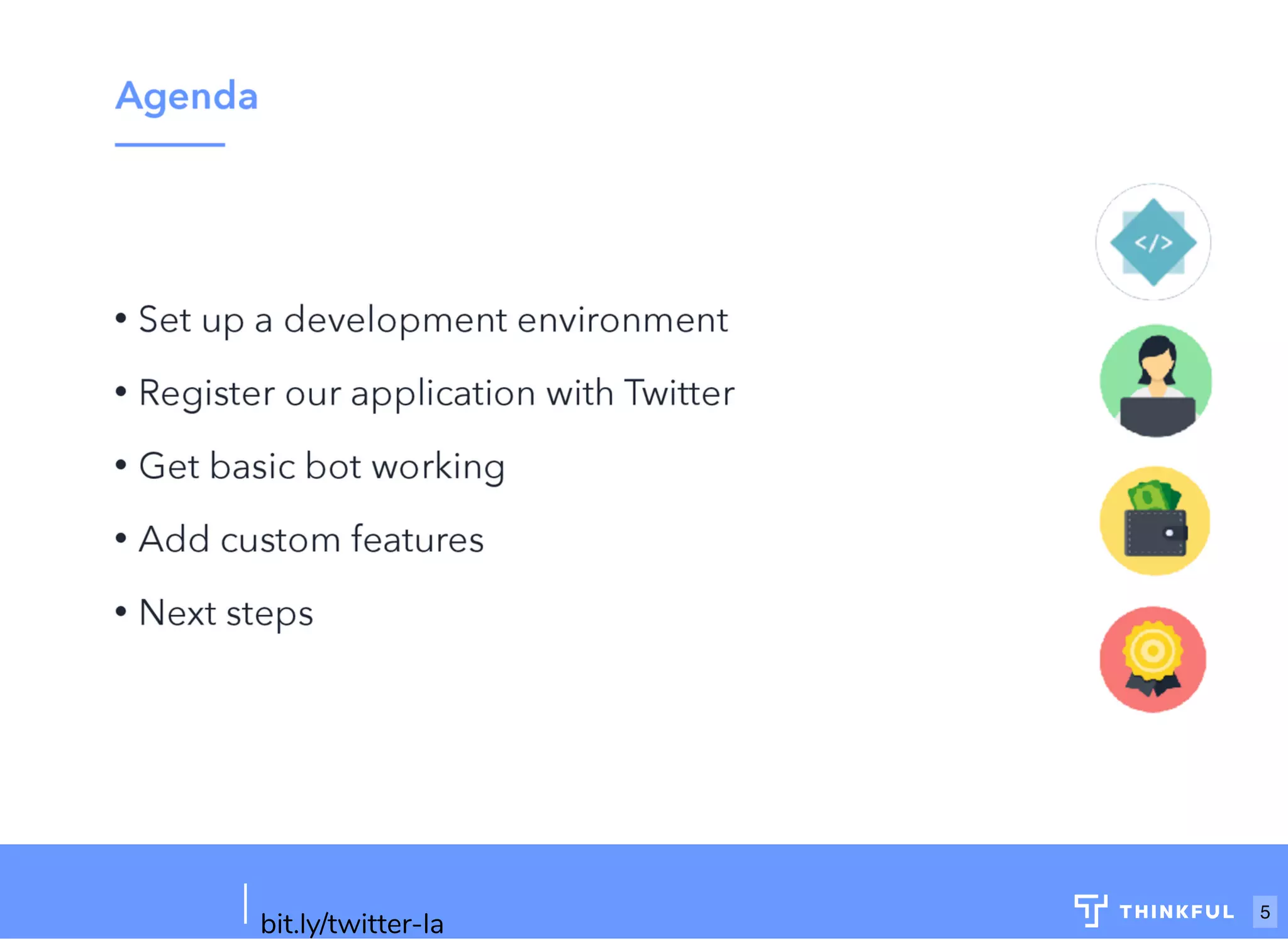 Agenda

• Set up a development environment
• Register our application with Twitter
• Get basic bot working
• Add custom features
• Next steps

</>

bit.ly/twitter-la

THINKFUL 5